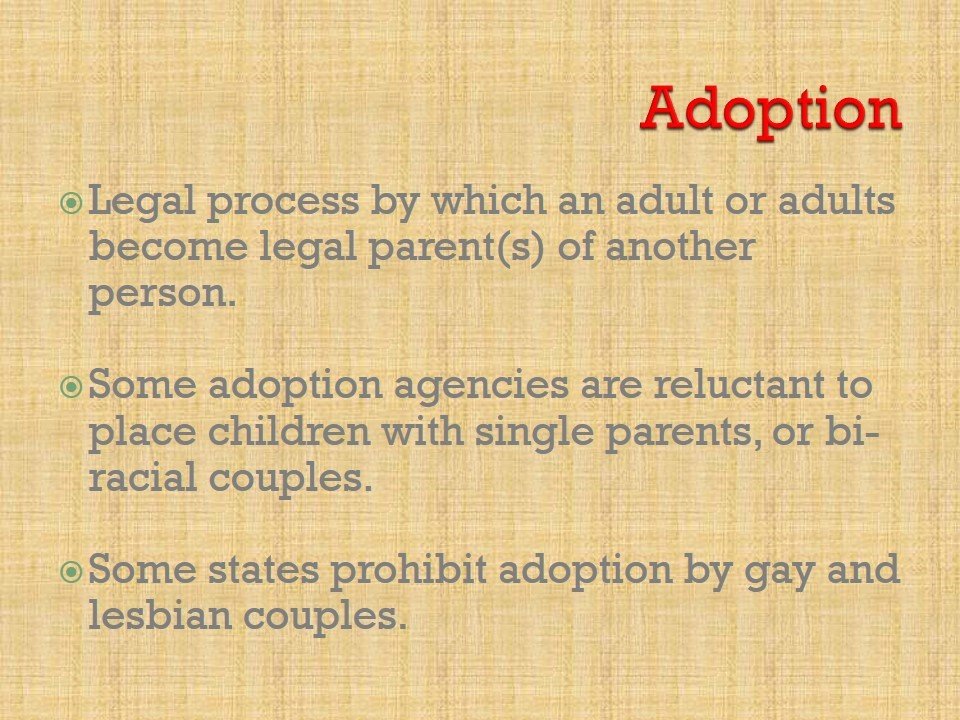 Adoption

Legal process by which an adult or adults become legal parent(s) of another person.

Some adoption agencies are reluctant to place children with single parents, or bi-racial couples.

Some states prohibit adoption by gay and lesbian couples.